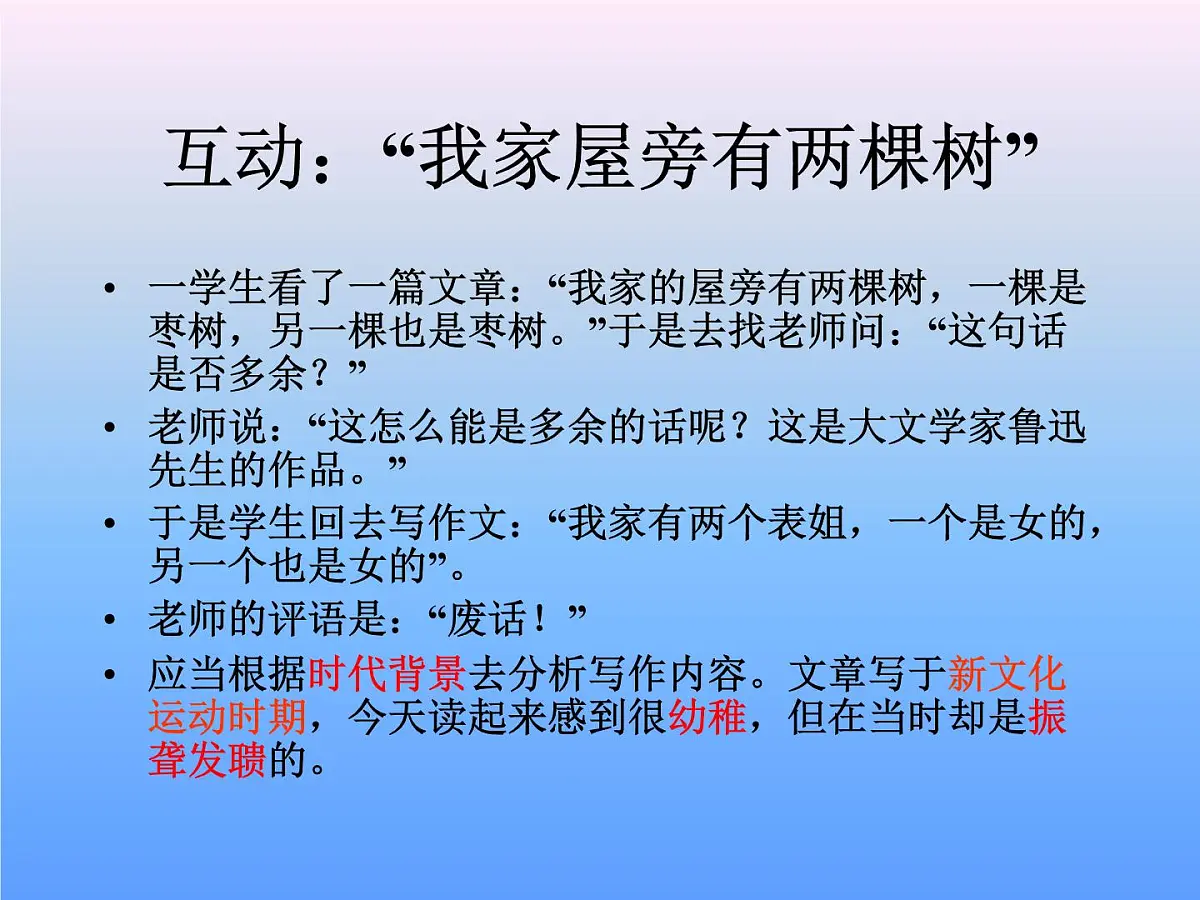 互动：“我家屋旁有两棵树”

• 一学生看了一篇文章：“我家的屋旁有两棵树，一棵是枣树，另一棵也是枣树。”于是去找老师问：“这句话是否多余？”
• 老师说：“这怎么能是多余的话呢？这是大文学家鲁迅先生的作品。”
• 于是学生回去写作文：“我家有两个表姐，一个是女的，另一个也是女的”。
• 老师的评语是：“废话！”
• 应当根据时代背景去分析写作内容。文章写于新文化运动时期，今天读起来感到很幼稚，但在当时却是振聋发聩的。